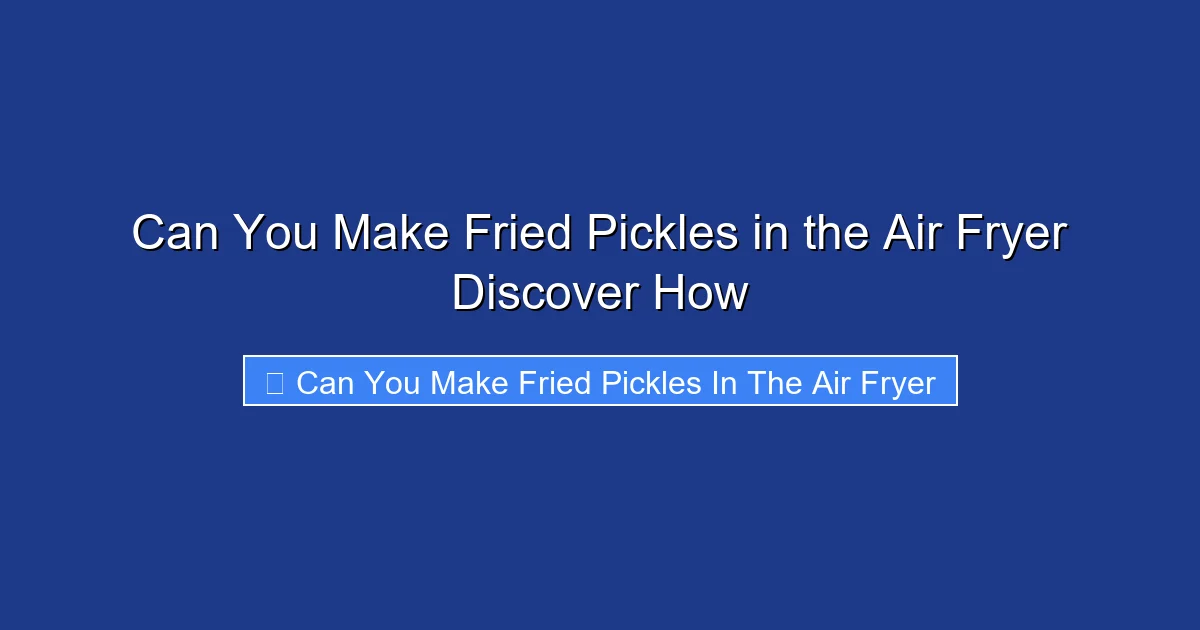 Can You Make Fried Pickles in the Air Fryer Discover How

Can You Make Fried Pickles In The Air Fryer